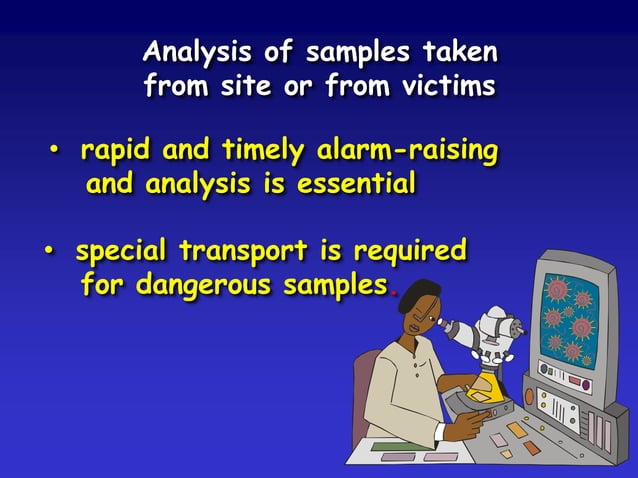 Analysis of samples taken from site or from victims

• rapid and timely alarm-raising and analysis is essential

• special transport is required for dangerous samples.